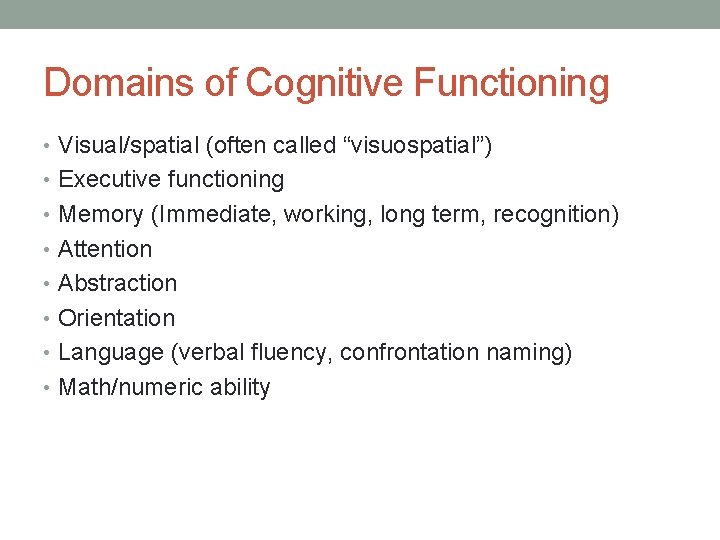 Domains of Cognitive Functioning

• Visual/spatial (often called “visuospatial”)
• Executive functioning
• Memory (Immediate, working, long term, recognition)
• Attention
• Abstraction
• Orientation
• Language (verbal fluency, confrontation naming)
• Math/numeric ability